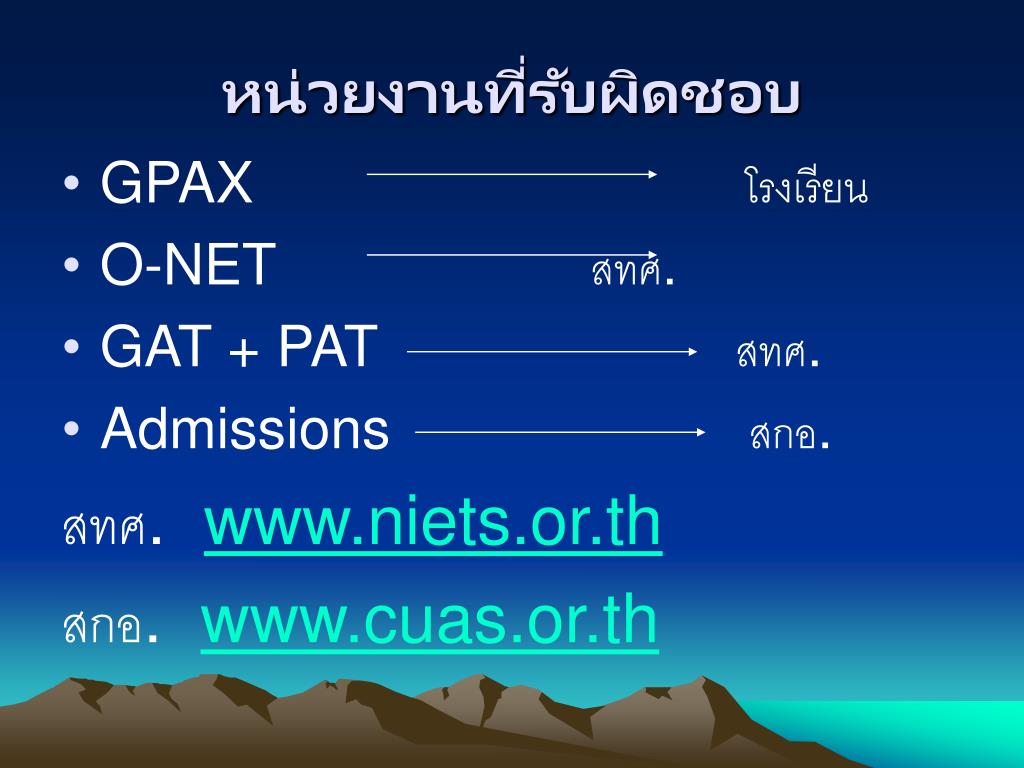 หน่วยงานที่รับผิดชอบ

• GPAX โรงเรียน
• O-NET สทศ.
• GAT + PAT สทศ.
• Admissions สกอ.

สทศ. www.niets.or.th

สกอ. www.cuas.or.th